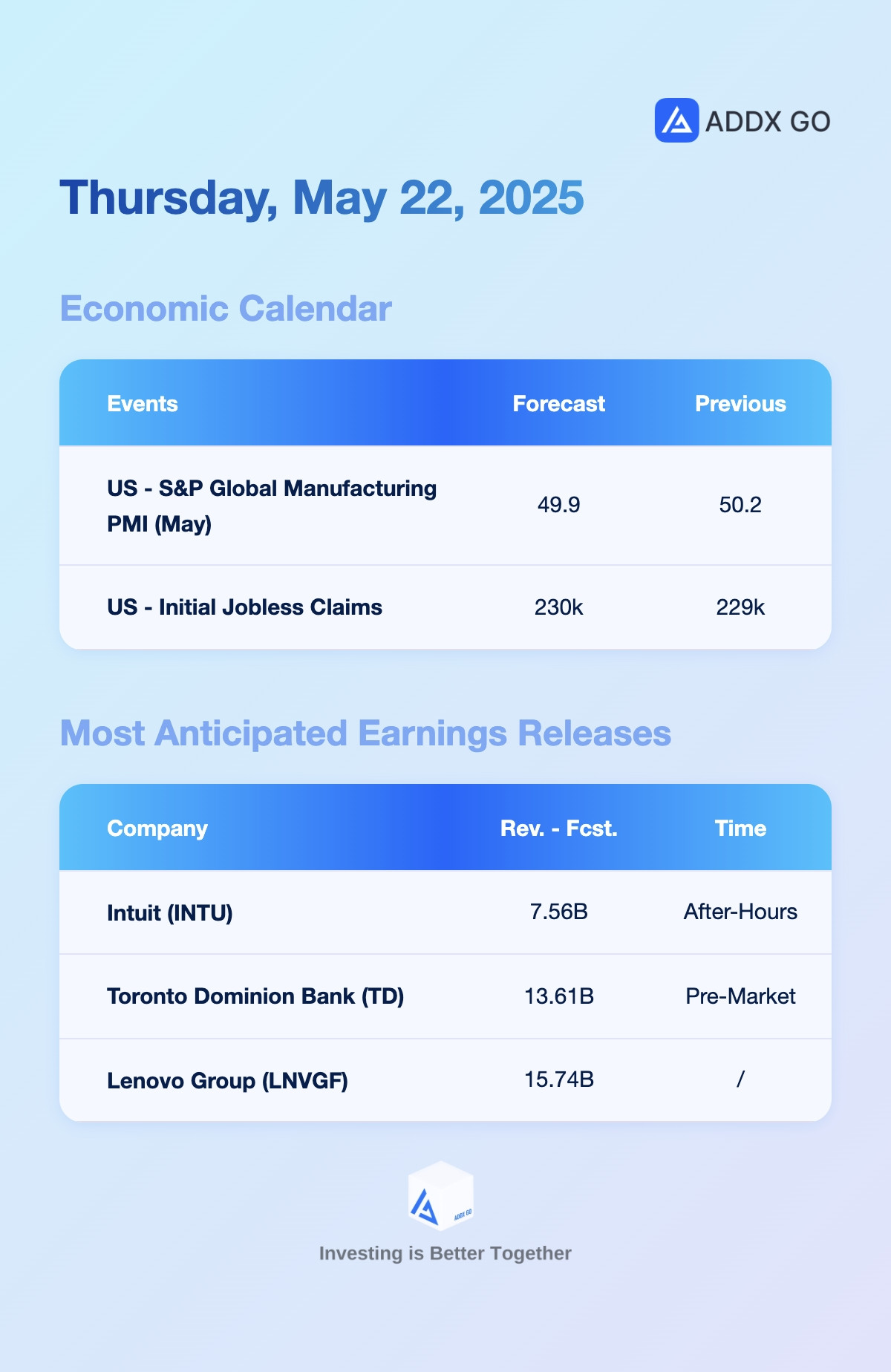 ADDX GO

Thursday, May 22, 2025

Economic Calendar

| Events | Forecast | Previous |
|---|---|---|
| US - S&P Global Manufacturing PMI (May) | 49.9 | 50.2 |
| US - Initial Jobless Claims | 230k | 229k |

Most Anticipated Earnings Releases

| Company | Rev. - Fcst. | Time |
|---|---|---|
| Intuit (INTU) | 7.56B | After-Hours |
| Toronto Dominion Bank (TD) | 13.61B | Pre-Market |
| Lenovo Group (LNVGF) | 15.74B | / |

ADDX GO

Investing is Better Together